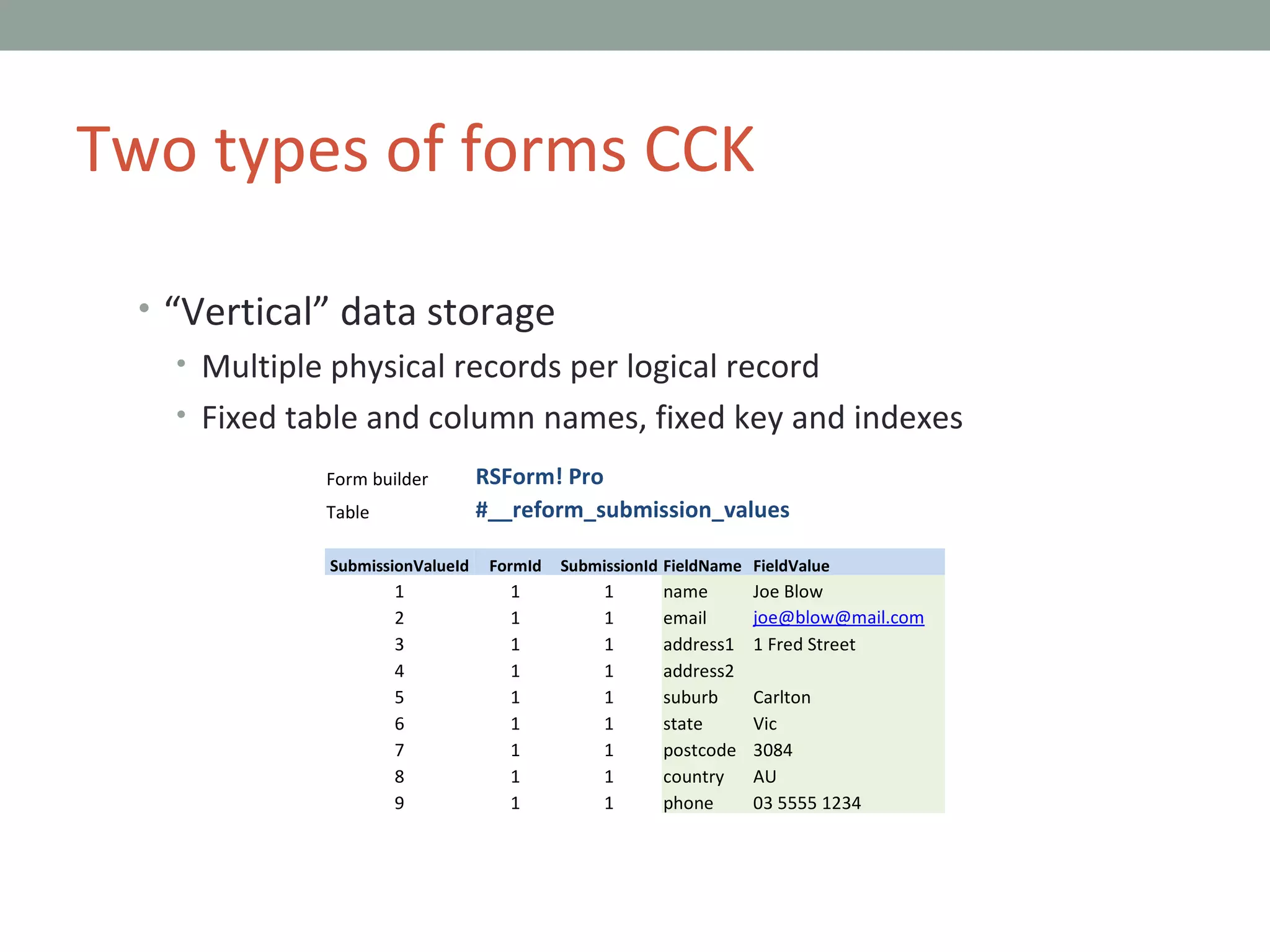 Two types of forms CCK

• “Vertical” data storage
  • Multiple physical records per logical record
  • Fixed table and column names, fixed key and indexes

Form builder RSForm! Pro
Table #__reform_submission_values

| SubmissionValueId | FormId | SubmissionId | FieldName | FieldValue |
|---|---|---|---|---|
| 1 | 1 | 1 | name | Joe Blow |
| 2 | 1 | 1 | email | joe@blow@mail.com |
| 3 | 1 | 1 | address1 | 1 Fred Street |
| 4 | 1 | 1 | address2 | |
| 5 | 1 | 1 | suburb | Carlton |
| 6 | 1 | 1 | state | Vic |
| 7 | 1 | 1 | postcode | 3084 |
| 8 | 1 | 1 | country | AU |
| 9 | 1 | 1 | phone | 03 5555 1234 |